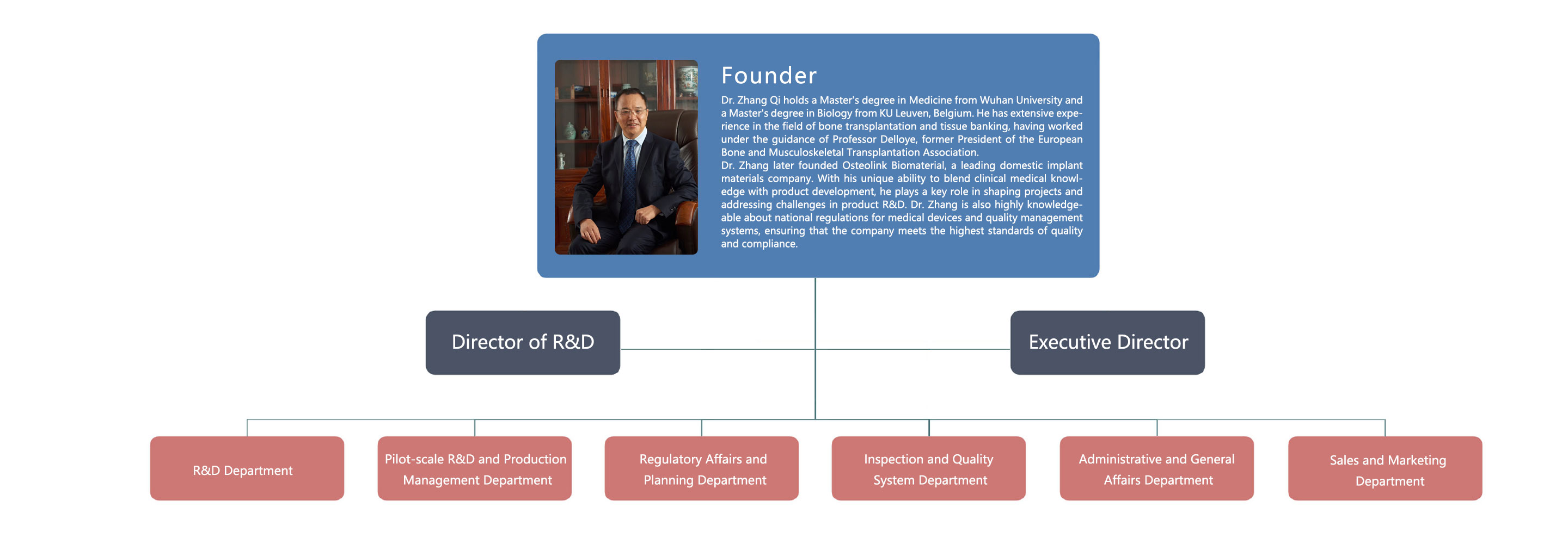 Founder

Dr. Zhang Qi holds a Master's degree in Medicine from Wuhan University and a Master's degree in Biology from KU Leuven, Belgium. He has extensive experience in the field of bone transplantation and tissue banking, having worked under the guidance of Professor Delloye, former President of the European Bone and Musculoskeletal Transplantation Association.
Dr. Zhang later founded Osteolink Biomaterial, a leading domestic implant materials company. With his unique ability to blend clinical medical knowledge with product development, he plays a key role in shaping projects and addressing challenges in product R&D. Dr. Zhang is also highly knowledgeable about national regulations for medical devices and quality management systems, ensuring that the company meets the highest standards of quality and compliance.

Director of R&D

Executive Director

R&D Department

Pilot-scale R&D and Production Management Department

Regulatory Affairs and Planning Department

Inspection and Quality System Department

Administrative and General Affairs Department

Sales and Marketing Department